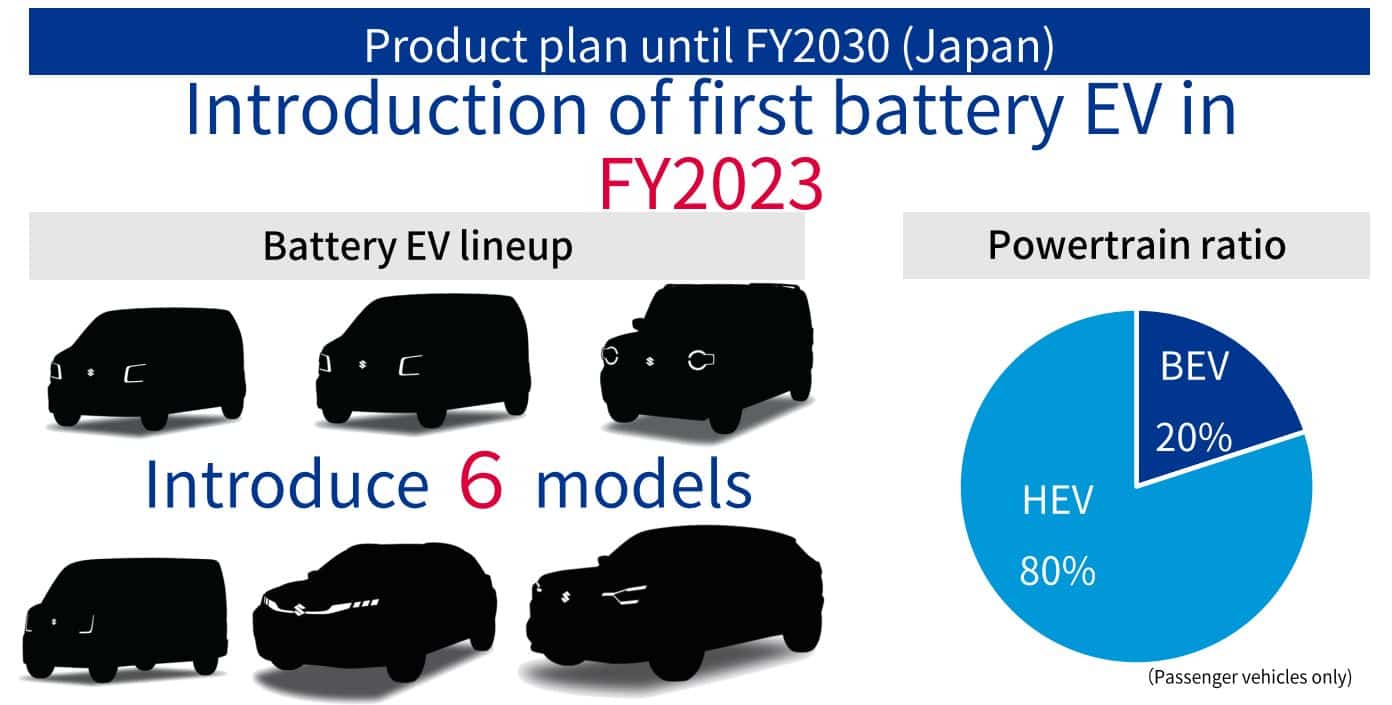 Product plan until FY2030 (Japan)

Introduction of first battery EV in FY2023

Battery EV lineup

Introduce 6 models

Powertrain ratio

BEV 20%

HEV 80%

(Passenger vehicles only)